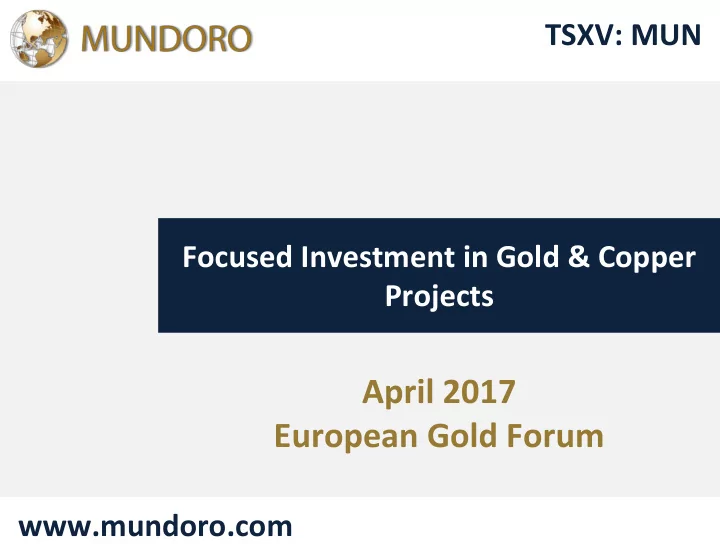 MUNDORO

TSXV: MUN

Focused Investment in Gold & Copper Projects

April 2017
European Gold Forum

www.mundoro.com